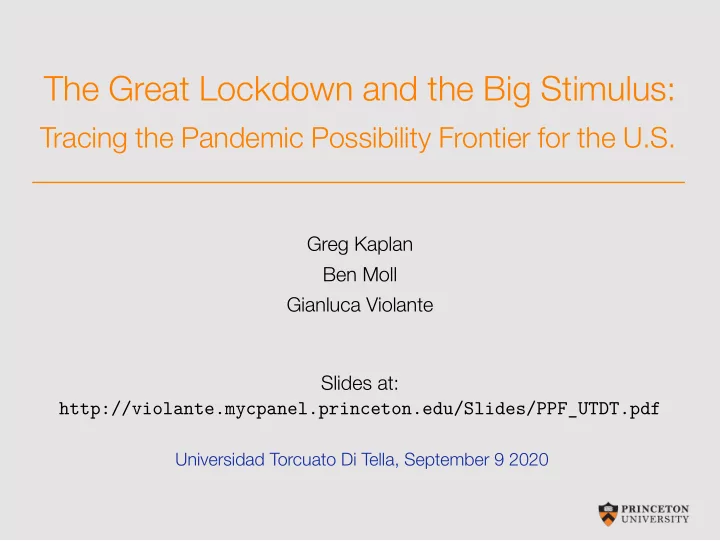 The Great Lockdown and the Big Stimulus:
Tracing the Pandemic Possibility Frontier for the U.S.

Greg Kaplan
Ben Moll
Gianluca Violante

Slides at:
http://violante.mycpanel.princeton.edu/Slides/PPF_UTDT.pdf

Universidad Torcuato Di Tella, September 9 2020

PRINCETON UNIVERSITY